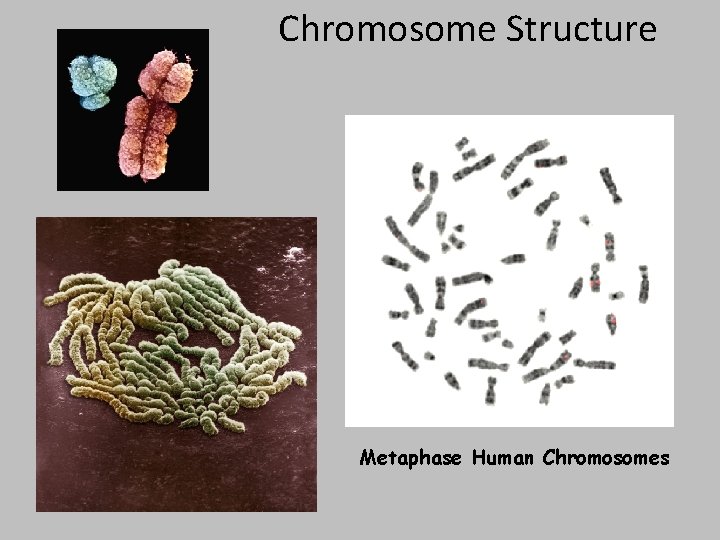 Chromosome Structure

Metaphase Human Chromosomes